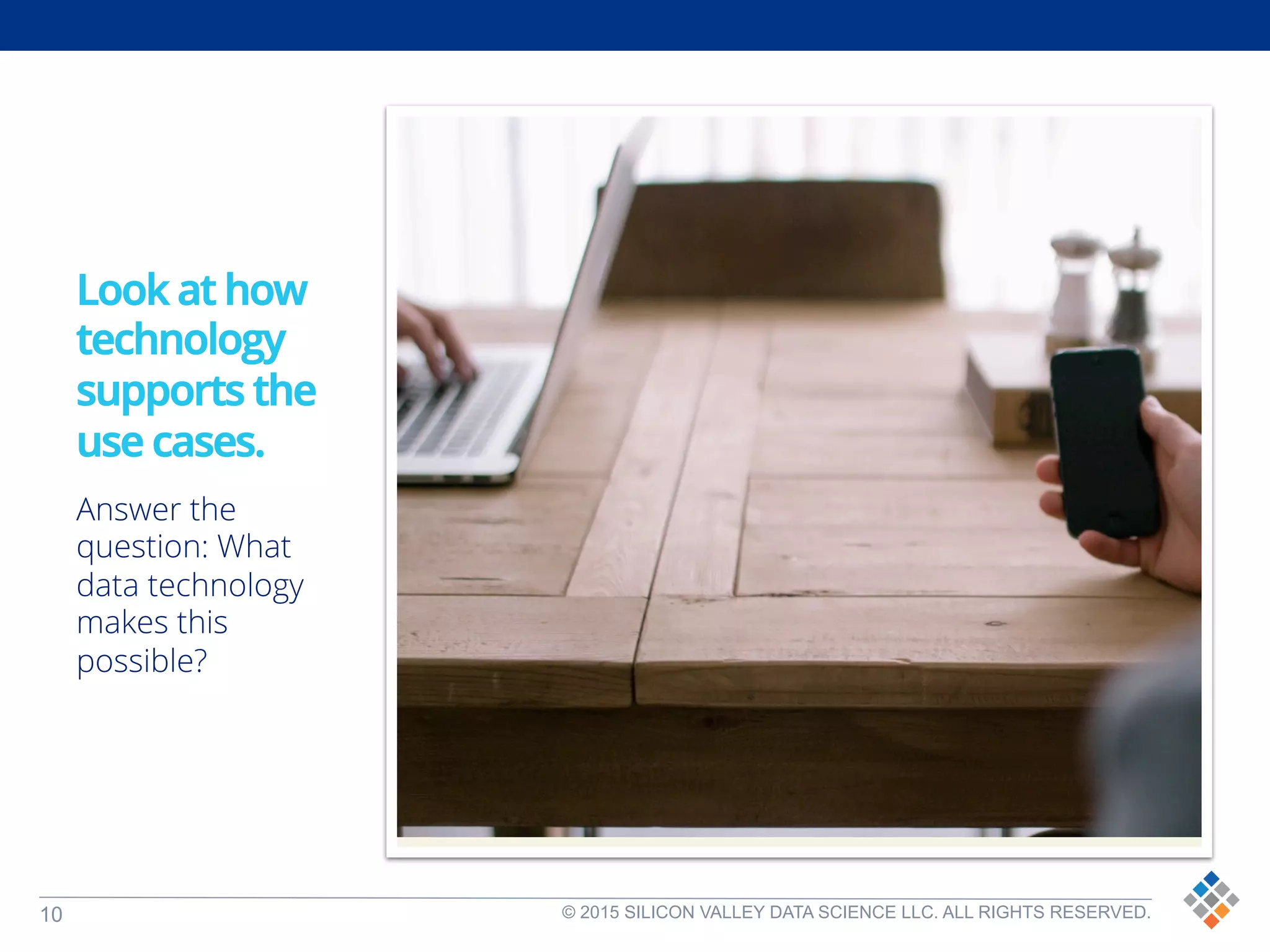 Look at how technology supports the use cases.

Answer the question: What data technology makes this possible?

10

© 2015 SILICON VALLEY DATA SCIENCE LLC. ALL RIGHTS RESERVED.